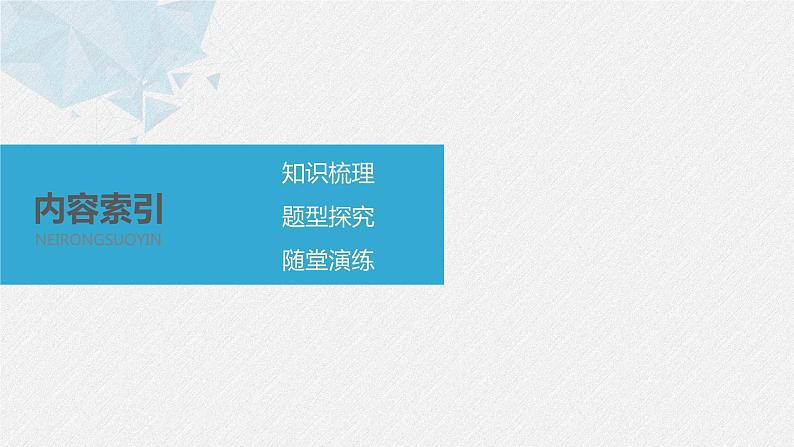 内容索引
NEIRONGSUOYIN

知识梳理

题型探究

随堂演练